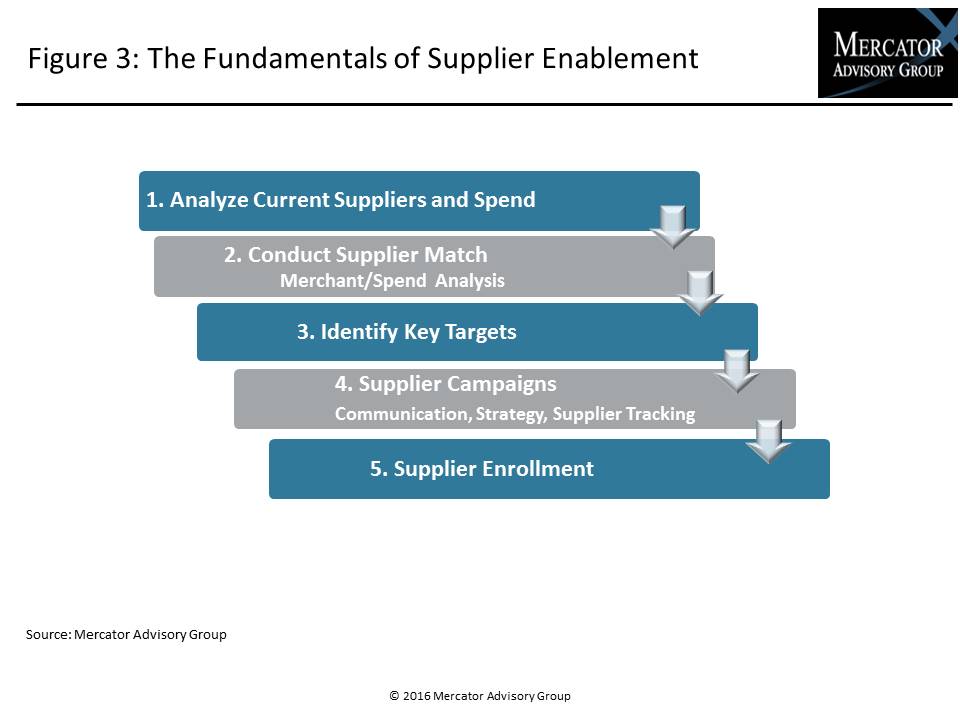 Figure 3: The Fundamentals of Supplier Enablement

MERCATOR
ADVISORY GROUP

1. Analyze Current Suppliers and Spend

2. Conduct Supplier Match
Merchant/Spend Analysis

3. Identify Key Targets

4. Supplier Campaigns
Communication, Strategy, Supplier Tracking

5. Supplier Enrollment

Source: Mercator Advisory Group

© 2016 Mercator Advisory Group